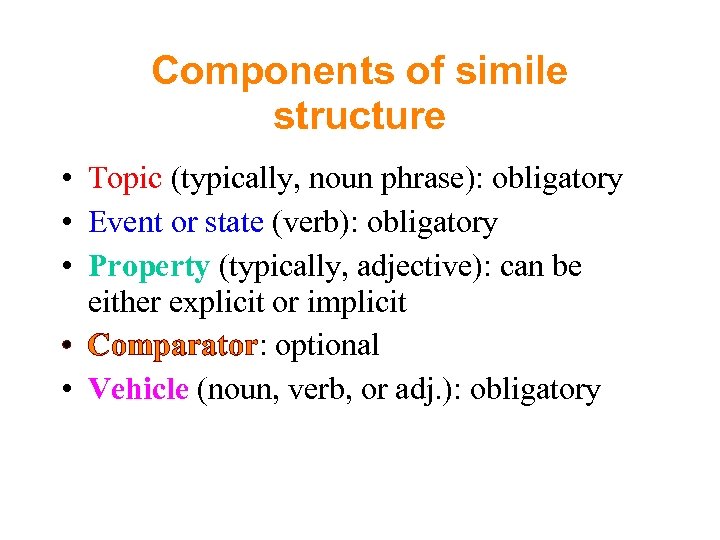 Components of simile structure

• Topic (typically, noun phrase): obligatory
• Event or state (verb): obligatory
• Property (typically, adjective): can be either explicit or implicit
• Comparator: optional
• Vehicle (noun, verb, or adj.): obligatory